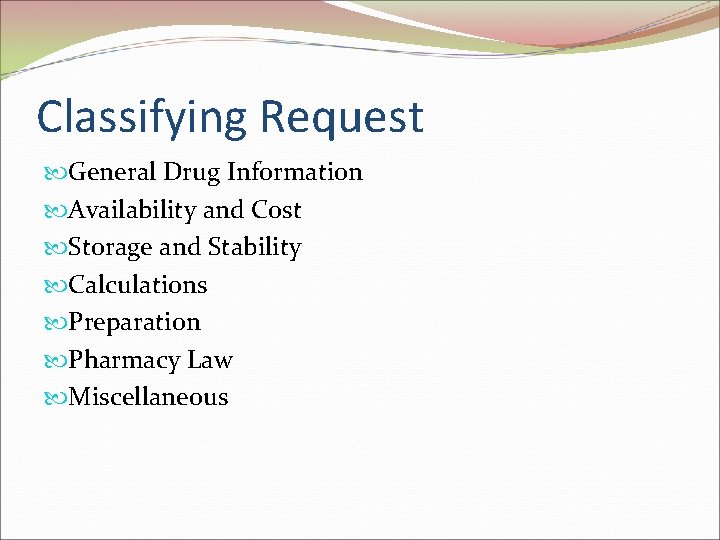 Classifying Request

General Drug Information
Availability and Cost
Storage and Stability
Calculations
Preparation
Pharmacy Law
Miscellaneous